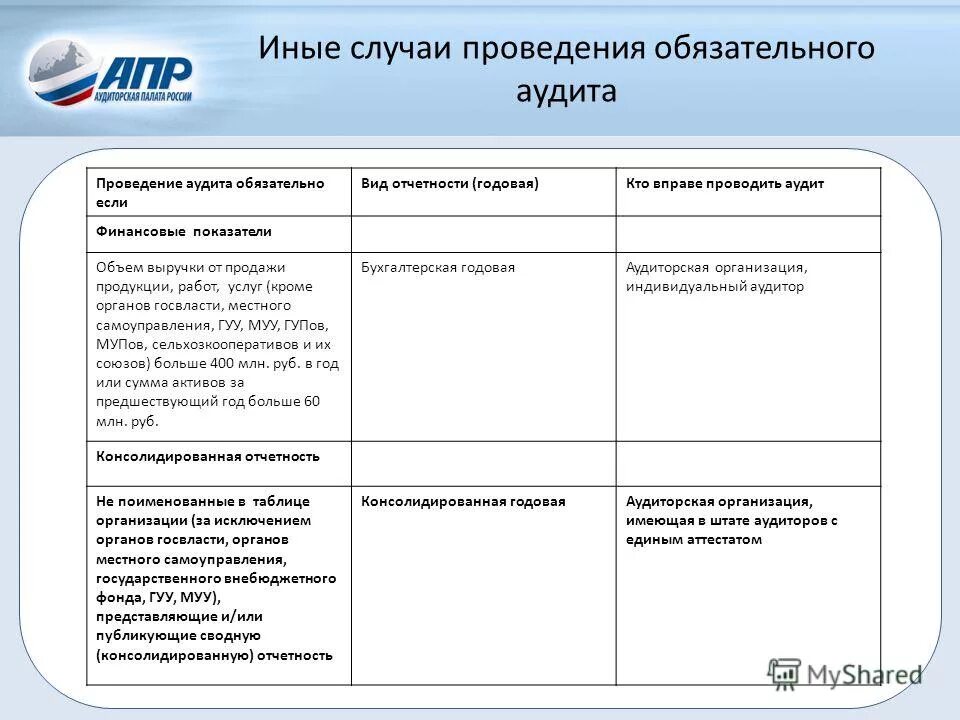 АПР
АУДИТОРСКАЯ ПАЛАТА РОССИИ

Иные случаи проведения обязательного аудита

| Проведение аудита обязательно если | Вид отчетности (годовая) | Кто вправе проводить аудит |
|---|---|---|
| Финансовые показатели | | |
| Объем выручки от продажи продукции, работ, услуг (кроме органов госвласти, местного самоуправления, ГУУ, МУУ, ГУПов, МУПов, сельхозкооперативов и их союзов) больше 400 млн. руб. в год или сумма активов за предшествующий год больше 60 млн. руб. | Бухгалтерская годовая | Аудиторская организация, индивидуальный аудитор |
| Консолидированная отчетность | | |
| Не поименованные в таблице организации (за исключением органов госвласти, органов местного самоуправления, государственного внебюджетного фонда, ГУУ, МУУ), представляющие и/или публикующие сводную (консолидированную) отчетность | Консолидированная годовая | Аудиторская организация, имеющая в штате аудиторов с единым аттестатом |

MyShared